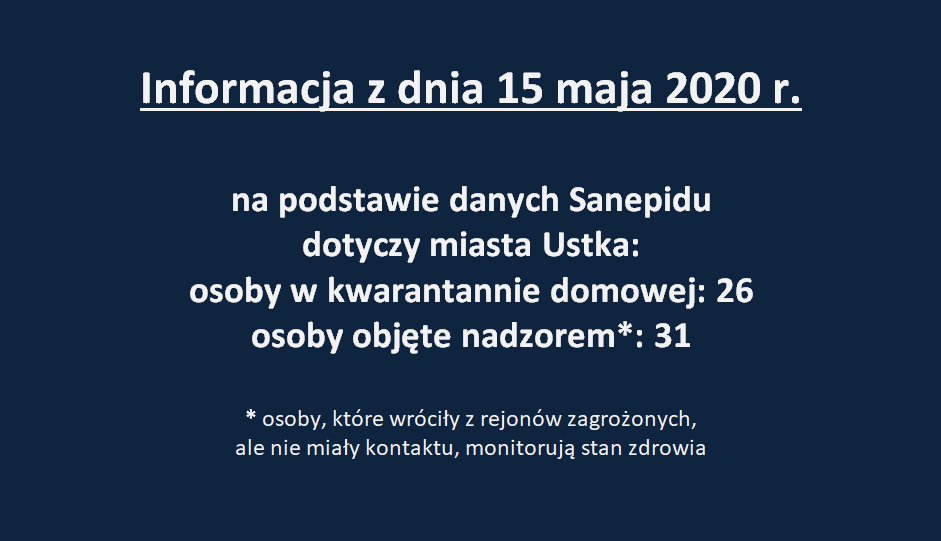 Informacja z dnia 15 maja 2020 r.

na podstawie danych Sanepidu
dotyczy miasta Ustka:
osoby w kwarantannie domowej: 26
osoby objęte nadzorem*: 31

* osoby, które wróciły z rejonów zagrożonych,
ale nie miały kontaktu, monitorują stan zdrowia